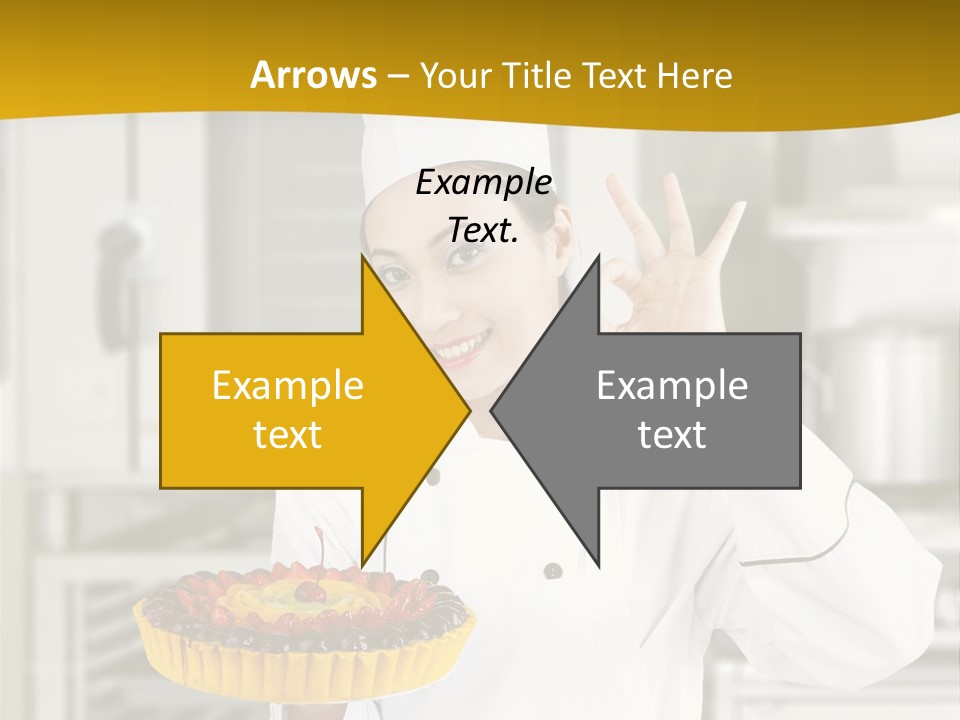 Arrows – Your Title Text Here

Example Text.

Example text

Example text